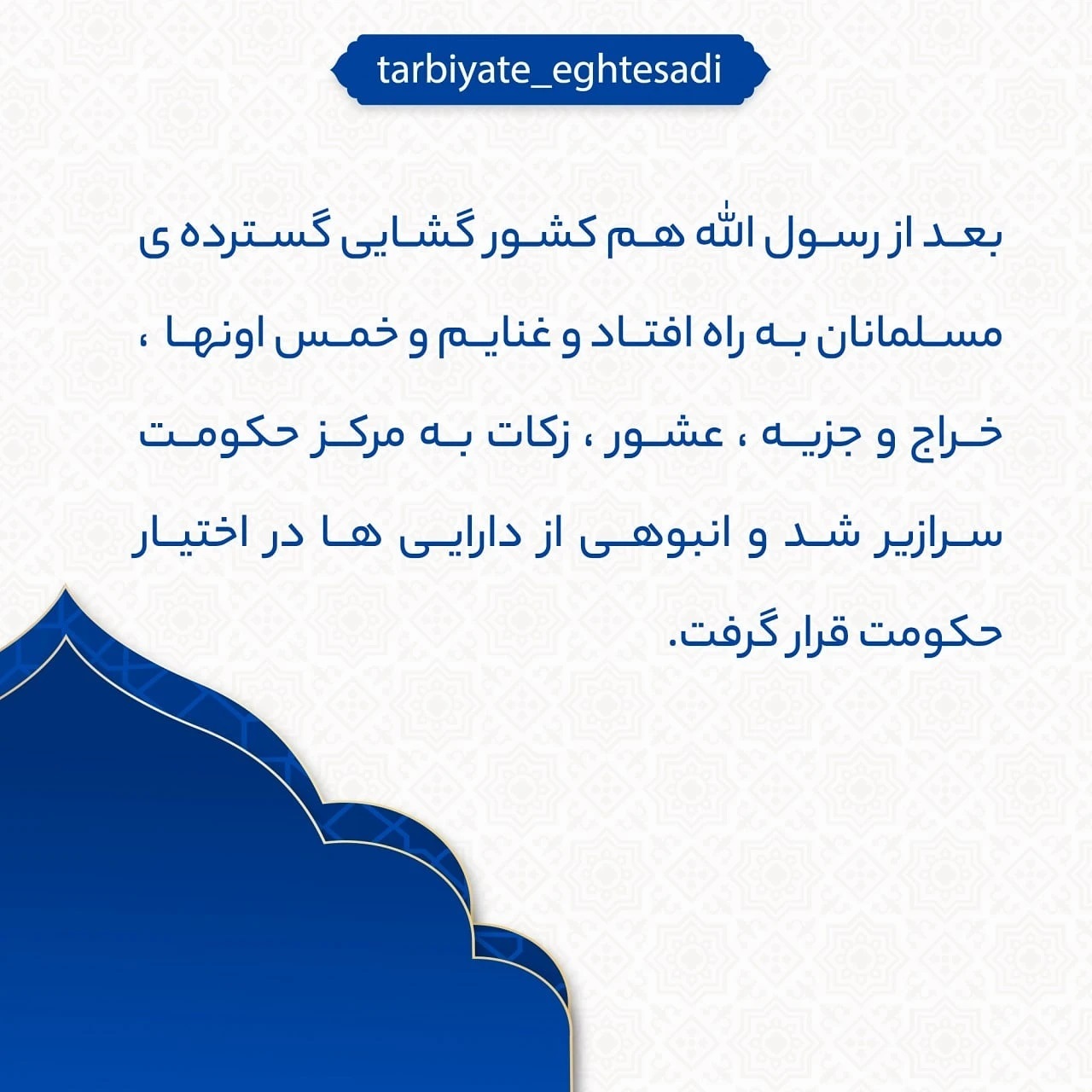 tarbiyate_eghtesadi

بعد از رسول الله هم کشور گشایی گسترده ی مسلمانان به راه افتاد و غنایم و خمس اونها ، خراج و جزیه ، عشور ، زکات به مرکز حکومت سرازیر شد و انبوهی از دارایی ها در اختیار حکومت قرار گرفت.